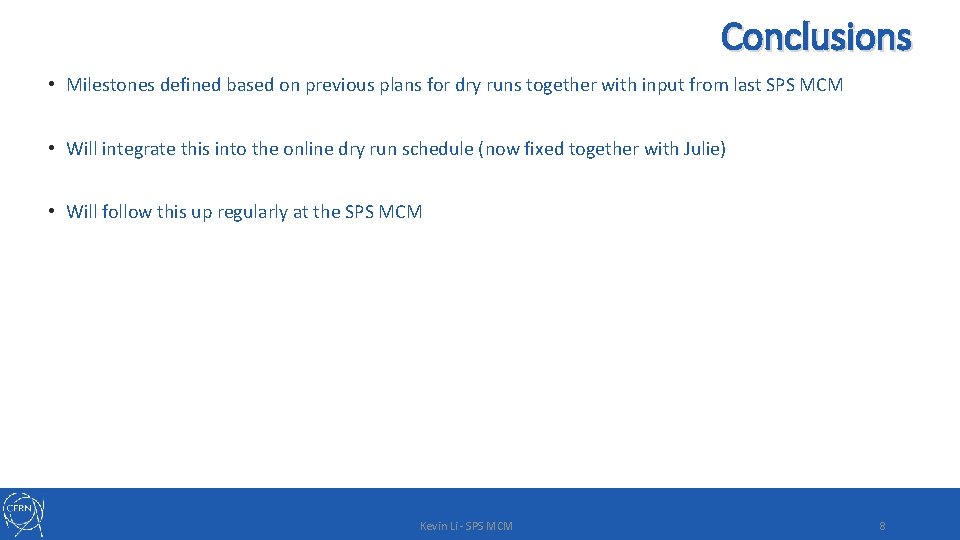 Conclusions

• Milestones defined based on previous plans for dry runs together with input from last SPS MCM

• Will integrate this into the online dry run schedule (now fixed together with Julie)

• Will follow this up regularly at the SPS MCM

CERN

Kevin Li - SPS MCM

8